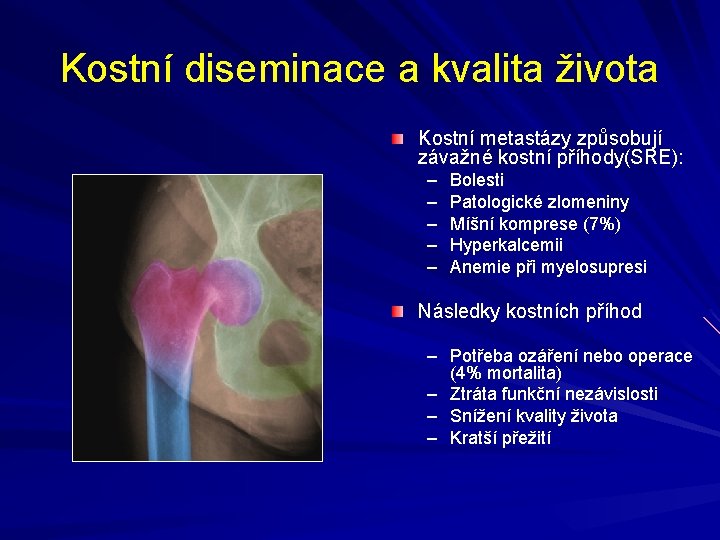 Kostní diseminace a kvalita života

Kostní metastázy způsobují závažné kostní příhody(SRE):
– Bolesti
– Patologické zlomeniny
– Míšní komprese (7%)
– Hyperkalcemii
– Anemie při myelosupresi

Následky kostních příhod

– Potřeba ozáření nebo operace (4% mortalita)
– Ztráta funkční nezávislosti
– Snížení kvality života
– Kratší přežití